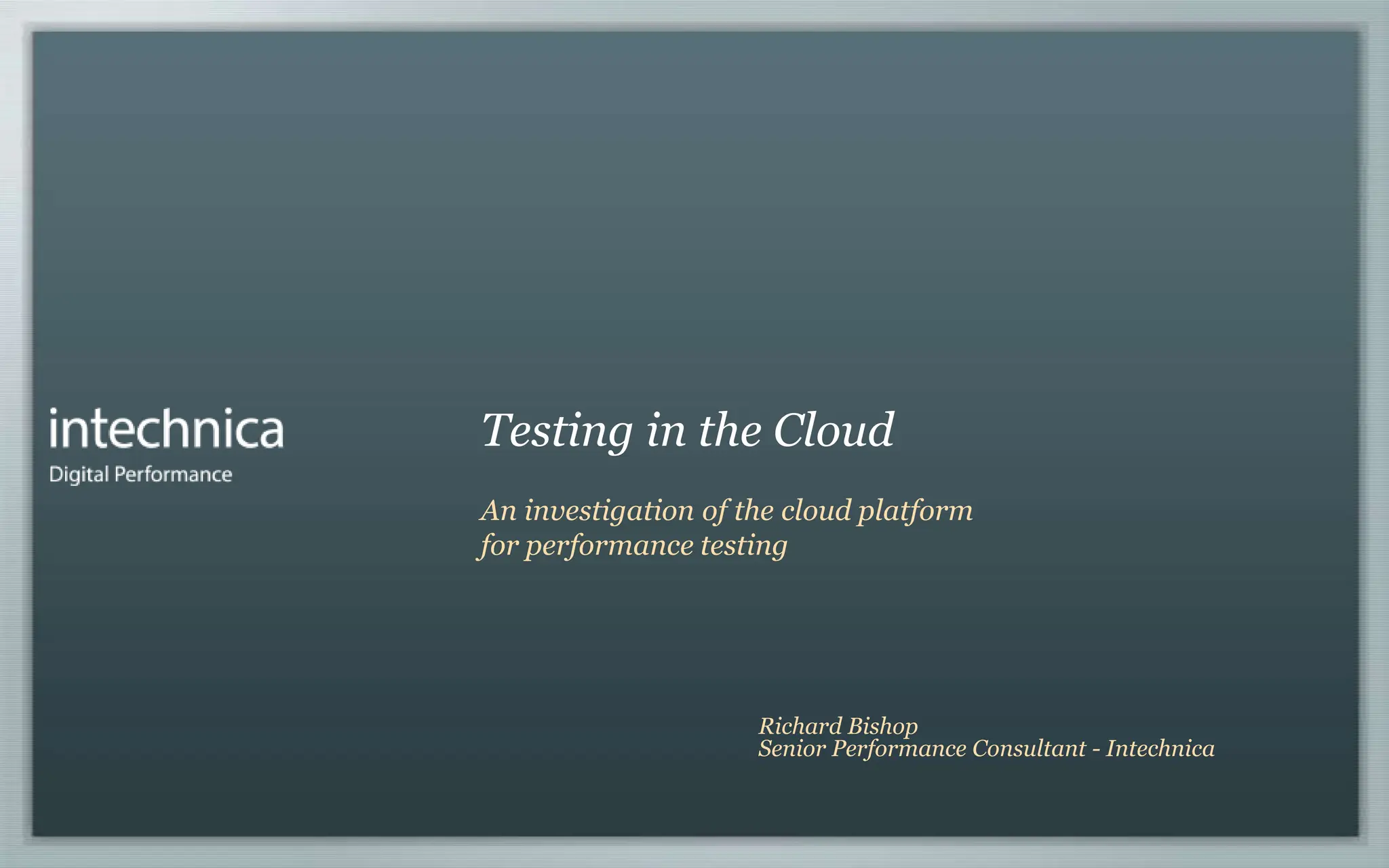 intechnica
Digital Performance

Testing in the Cloud

An investigation of the cloud platform for performance testing

Richard Bishop
Senior Performance Consultant - Intechnica